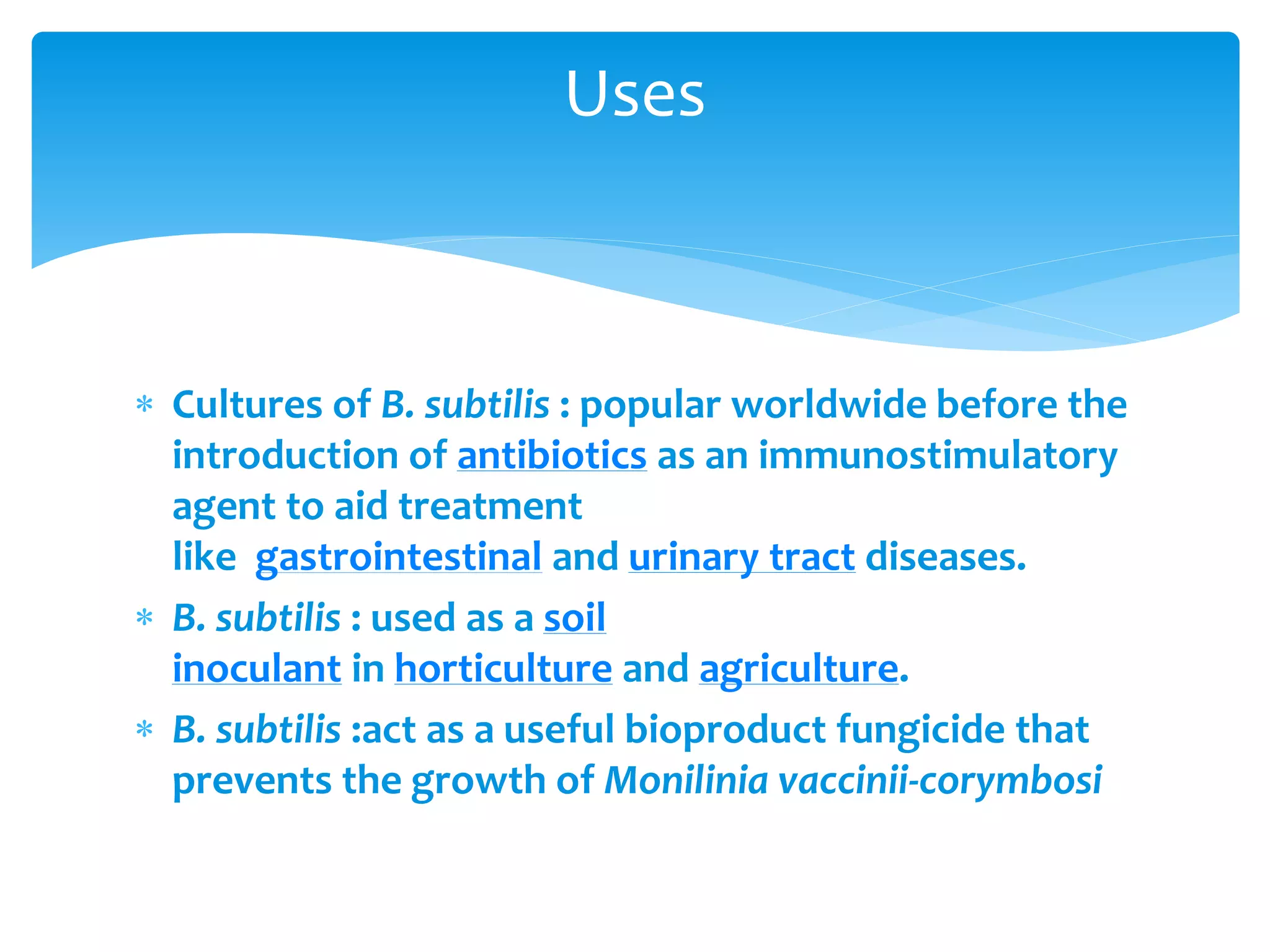 Uses

* Cultures of B. subtilis : popular worldwide before the introduction of antibiotics as an immunostimulatory agent to aid treatment like gastrointestinal and urinary tract diseases.
* B. subtilis : used as a soil inoculant in horticulture and agriculture.
* B. subtilis :act as a useful bioproduct fungicide that prevents the growth of Monilinia vaccinii-corymbosi